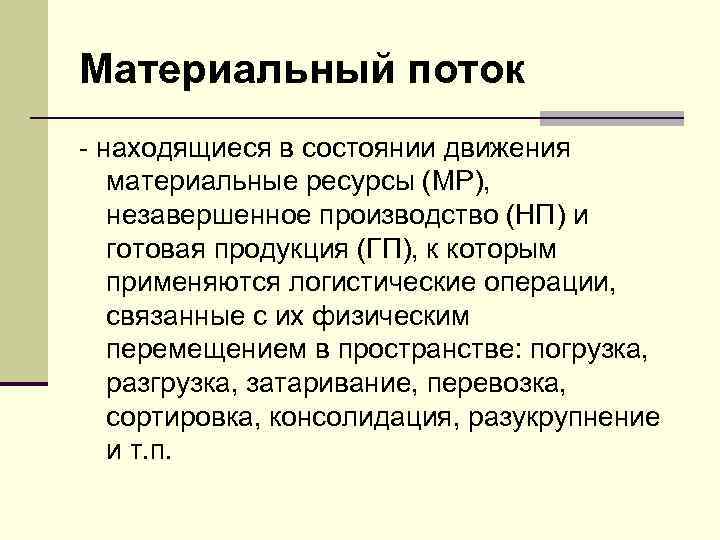 Материальный поток

- находящиеся в состоянии движения материальные ресурсы (МР), незавершенное производство (НП) и готовая продукция (ГП), к которым применяются логистические операции, связанные с их физическим перемещением в пространстве: погрузка, разгрузка, затаривание, перевозка, сортировка, консолидация, разукрупнение и т.п.